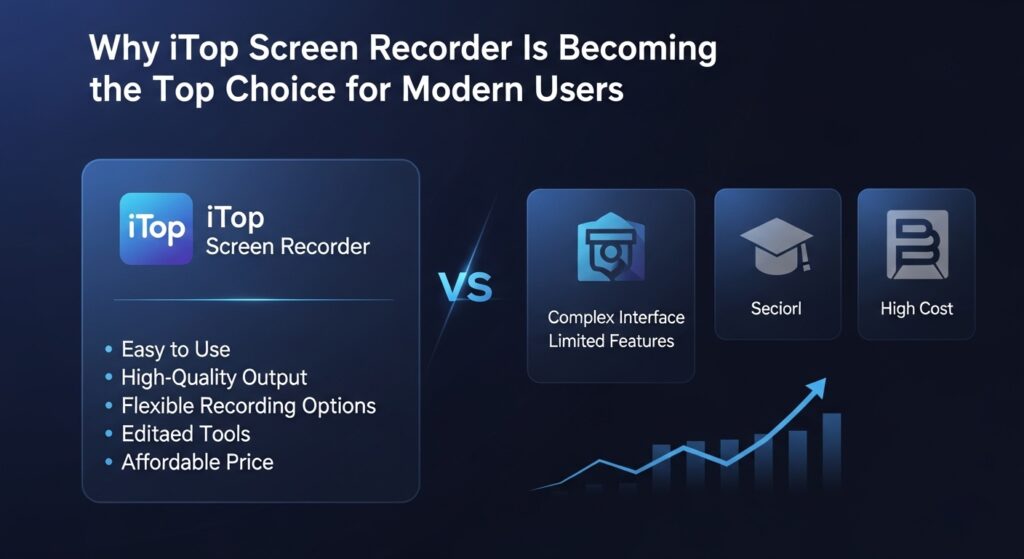 Why iTop Screen Recorder Is Becoming the Top Choice for Modern Users

iTop

iTop
Screen Recorder

• Easy to Use
• High-Quality Output
• Flexible Recording Options
• Editaed Tools
• Affordable Price

VS

Complex Interface
Limited Features

Seciorl

High Cost